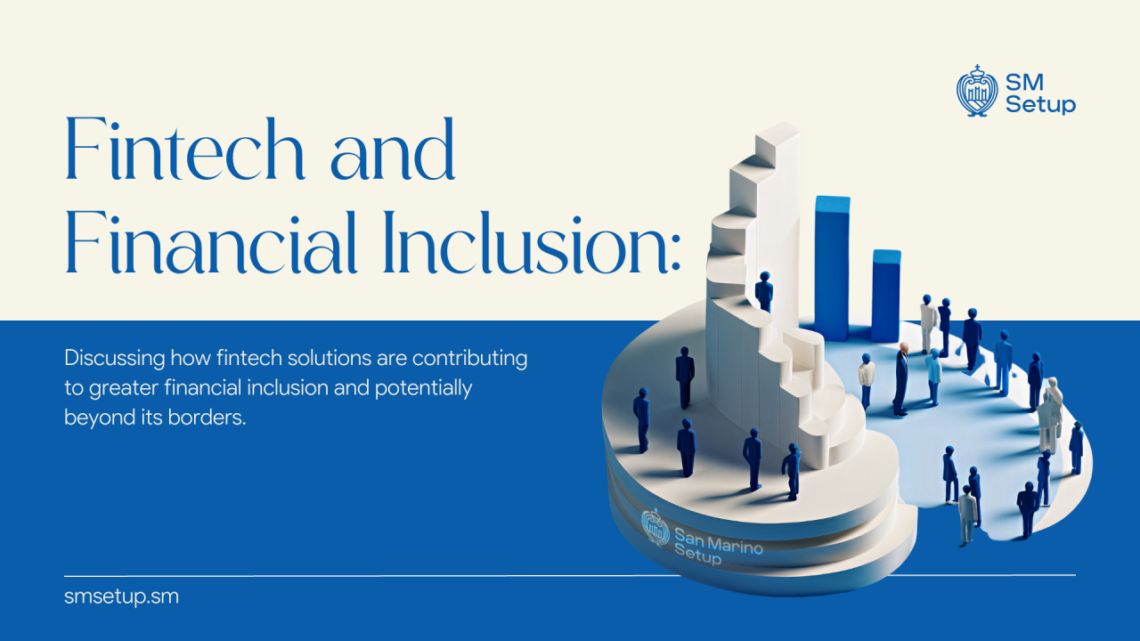 SM Setup

Fintech and Financial Inclusion:

Discussing how fintech solutions are contributing to greater financial inclusion and potentially beyond its borders.

San Marino Setup

smsetup.sm